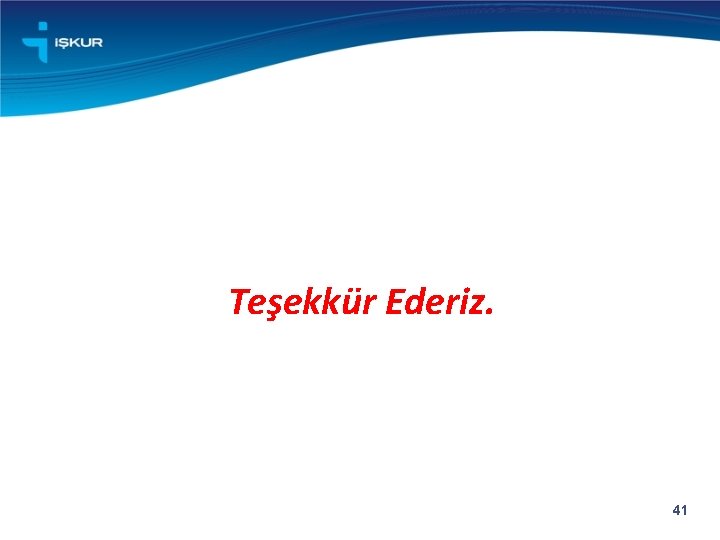 İŞKUR

Teşekkür Ederiz.

41